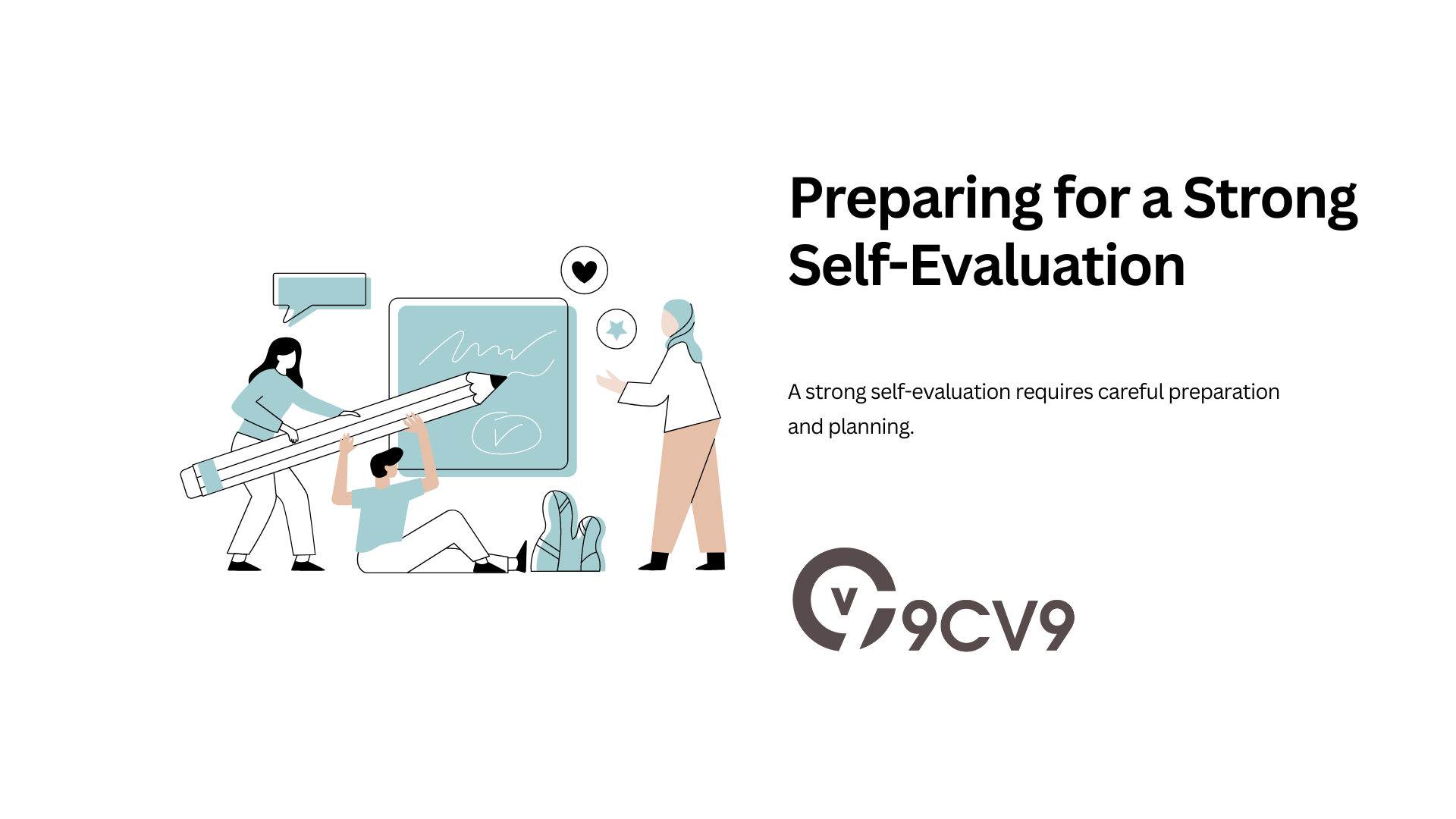 Preparing for a Strong Self-Evaluation

A strong self-evaluation requires careful preparation and planning.

9CV9